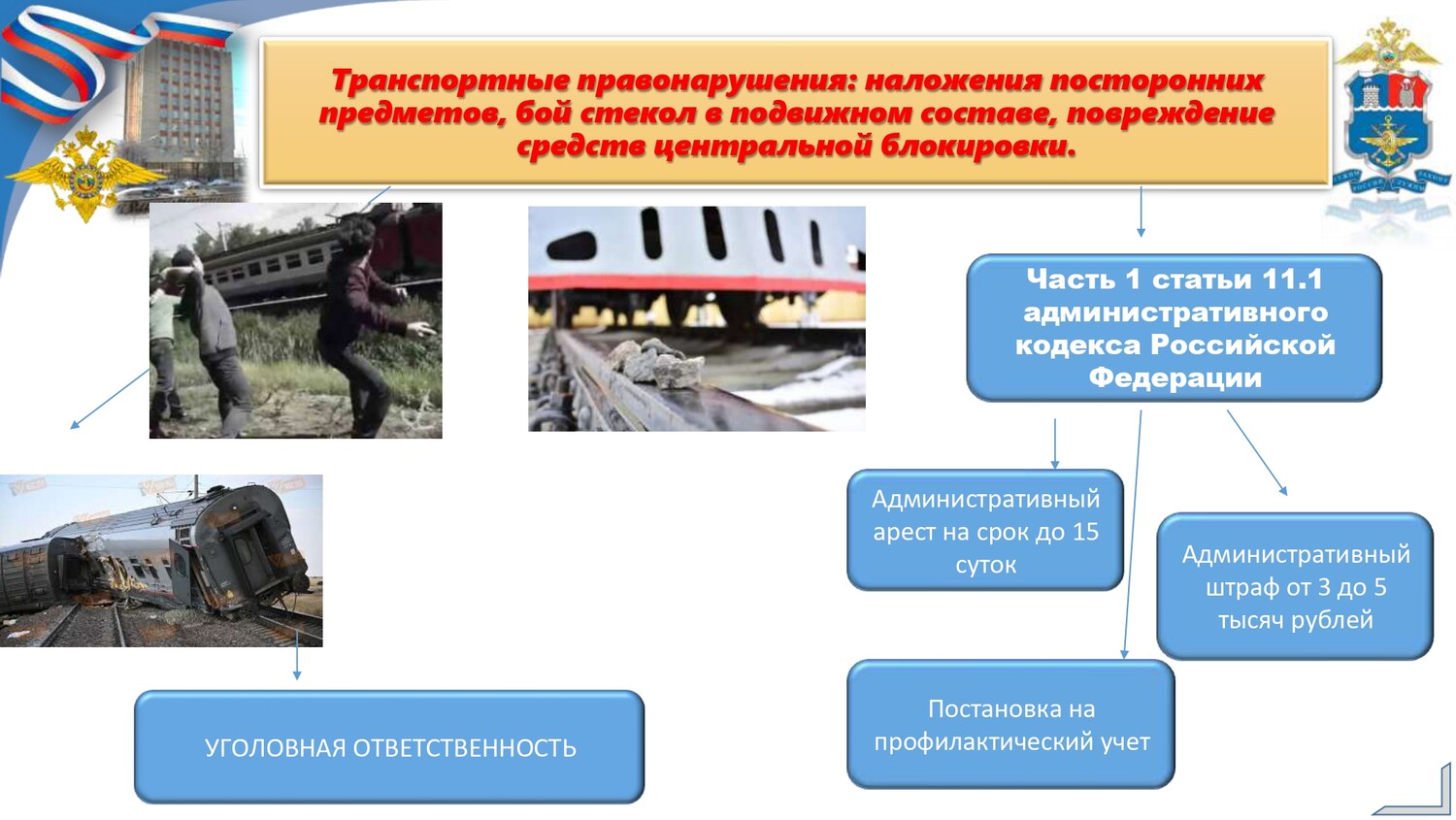 Транспортные правонарушения: наложения посторонних предметов, бой стекол в подвижном составе, повреждение средств центральной блокировки.

Часть 1 статьи 11.1 административного кодекса Российской Федерации

Административный арест на срок до 15 суток

Административный штраф от 3 до 5 тысяч рублей

Постановка на профилактический учет

УГОЛОВНАЯ ОТВЕТСТВЕННОСТЬ